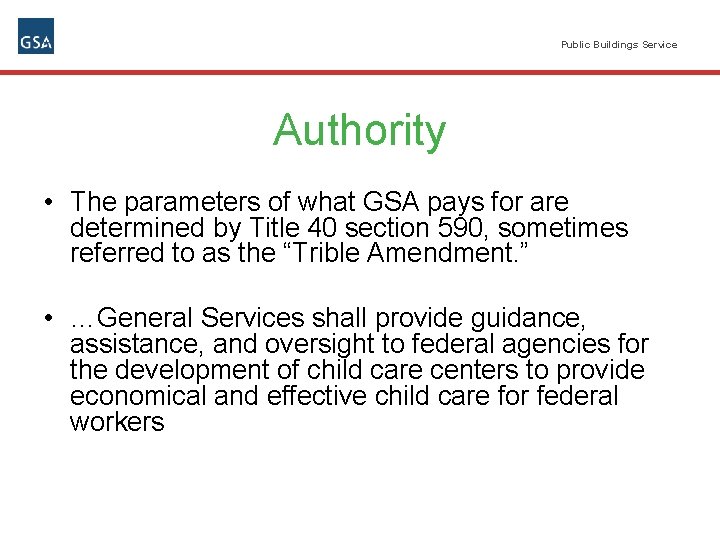 GSA

Public Buildings Service

Authority

• The parameters of what GSA pays for are determined by Title 40 section 590, sometimes referred to as the “Trible Amendment.”

• …General Services shall provide guidance, assistance, and oversight to federal agencies for the development of child care centers to provide economical and effective child care for federal workers